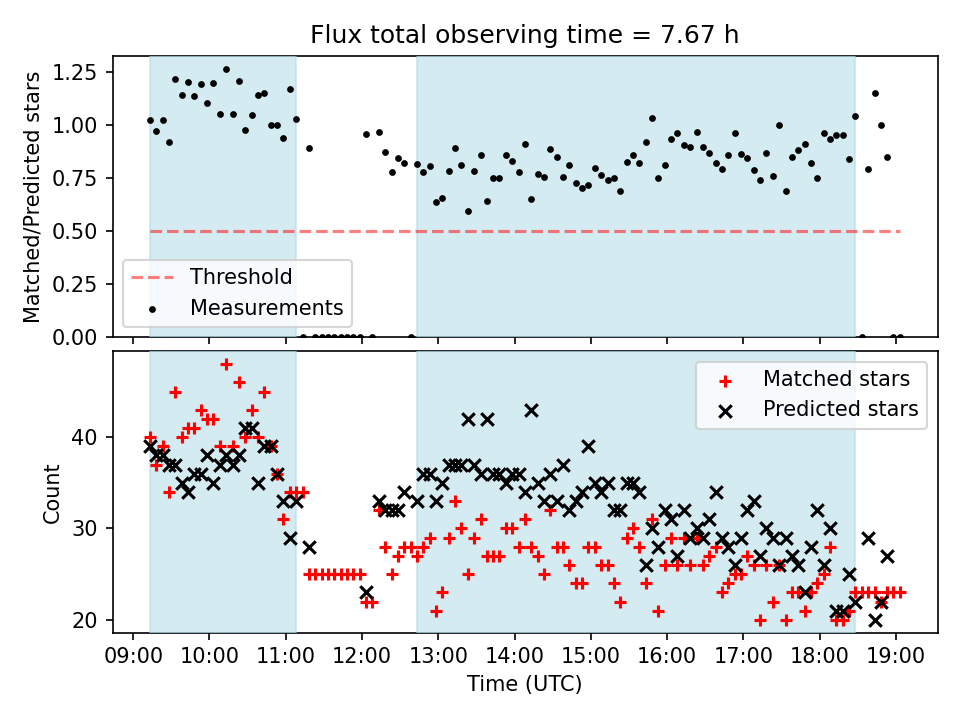 Flux total observing time = 7.67 h

Matched/Predicted stars

1.25
1.00
0.75
0.50
0.25
0.00

Threshold
Measurements

Count

40
30
20

Matched stars
Predicted stars

09:00 10:00 11:00 12:00 13:00 14:00 15:00 16:00 17:00 18:00 19:00

Time (UTC)